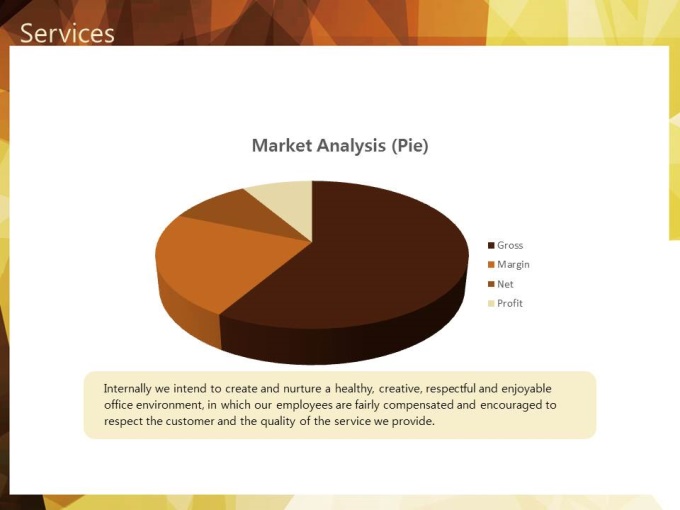 Services

Market Analysis (Pie)

Gross
Margin
Net
Profit

Internally we intend to create and nurture a healthy, creative, respectful and enjoyable office environment, in which our employees are fairly compensated and encouraged to respect the customer and the quality of the service we provide.